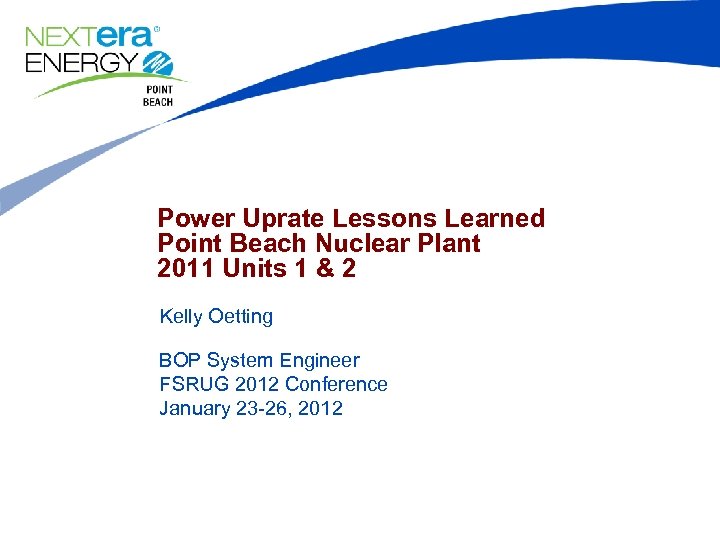 NEXTera®
ENERGY
POINT
BEACH

Power Uprate Lessons Learned
Point Beach Nuclear Plant
2011 Units 1 & 2

Kelly Oetting

BOP System Engineer
FSRUG 2012 Conference
January 23-26, 2012